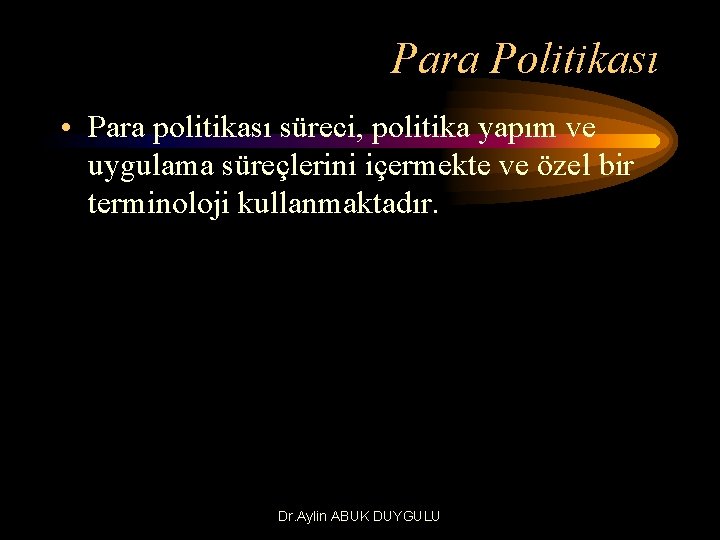 Para Politikası

• Para politikası süreci, politika yapım ve uygulama süreçlerini içermekte ve özel bir terminoloji kullanmaktadır.

Dr.Aylin ABUK DUYGULU